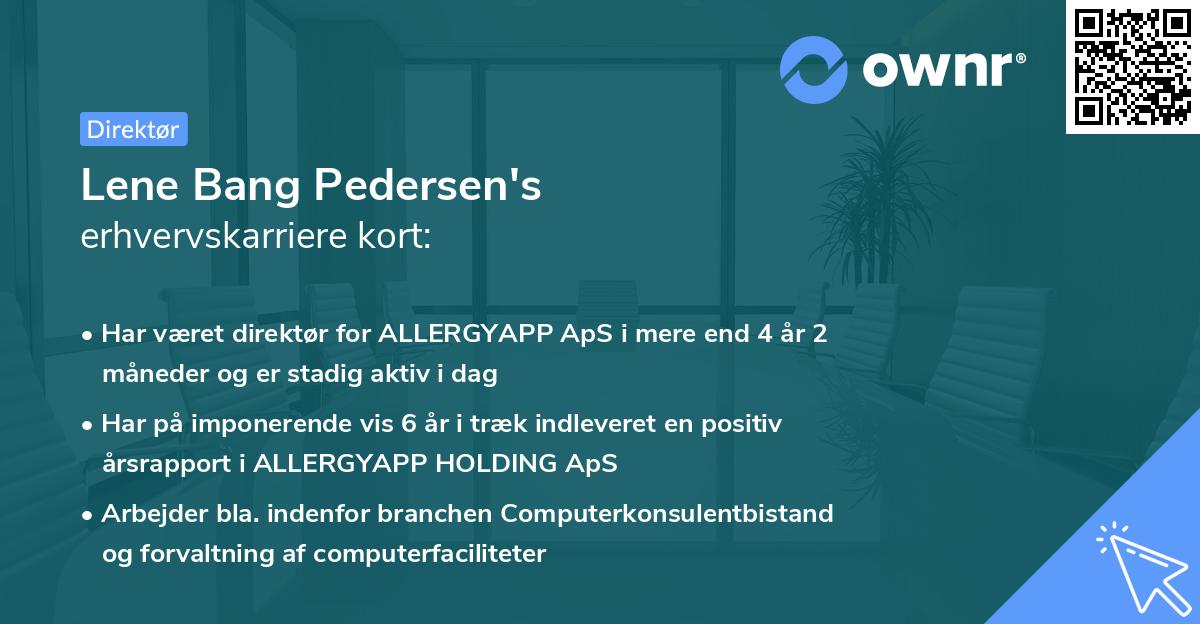 ownr®

Direktør

Lene Bang Pedersen's
erhvervskarriere kort:

• Har været direktør for ALLERGYAPP ApS i mere end 4 år 2 måneder og er stadig aktiv i dag

• Har på imponerende vis 6 år i træk indleveret en positiv årsrapport i ALLERGYAPP HOLDING ApS

• Arbejder bla. indenfor branchen Computerkonsulentbistand og forvaltning af computerfaciliteter